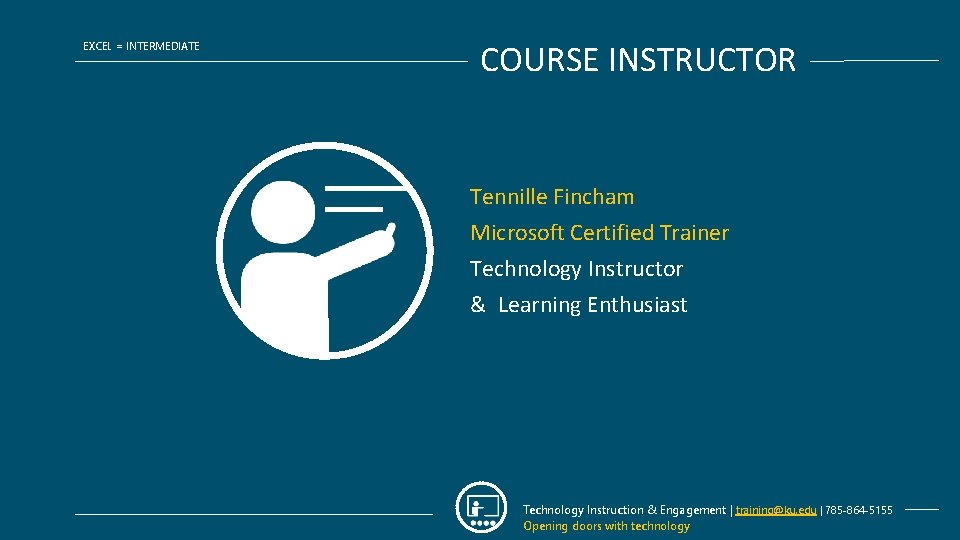 EXCEL = INTERMEDIATE

COURSE INSTRUCTOR

Tennille Fincham
Microsoft Certified Trainer
Technology Instructor
& Learning Enthusiast

Technology Instruction & Engagement | training@ku.edu | 785-864-5155
Opening doors with technology